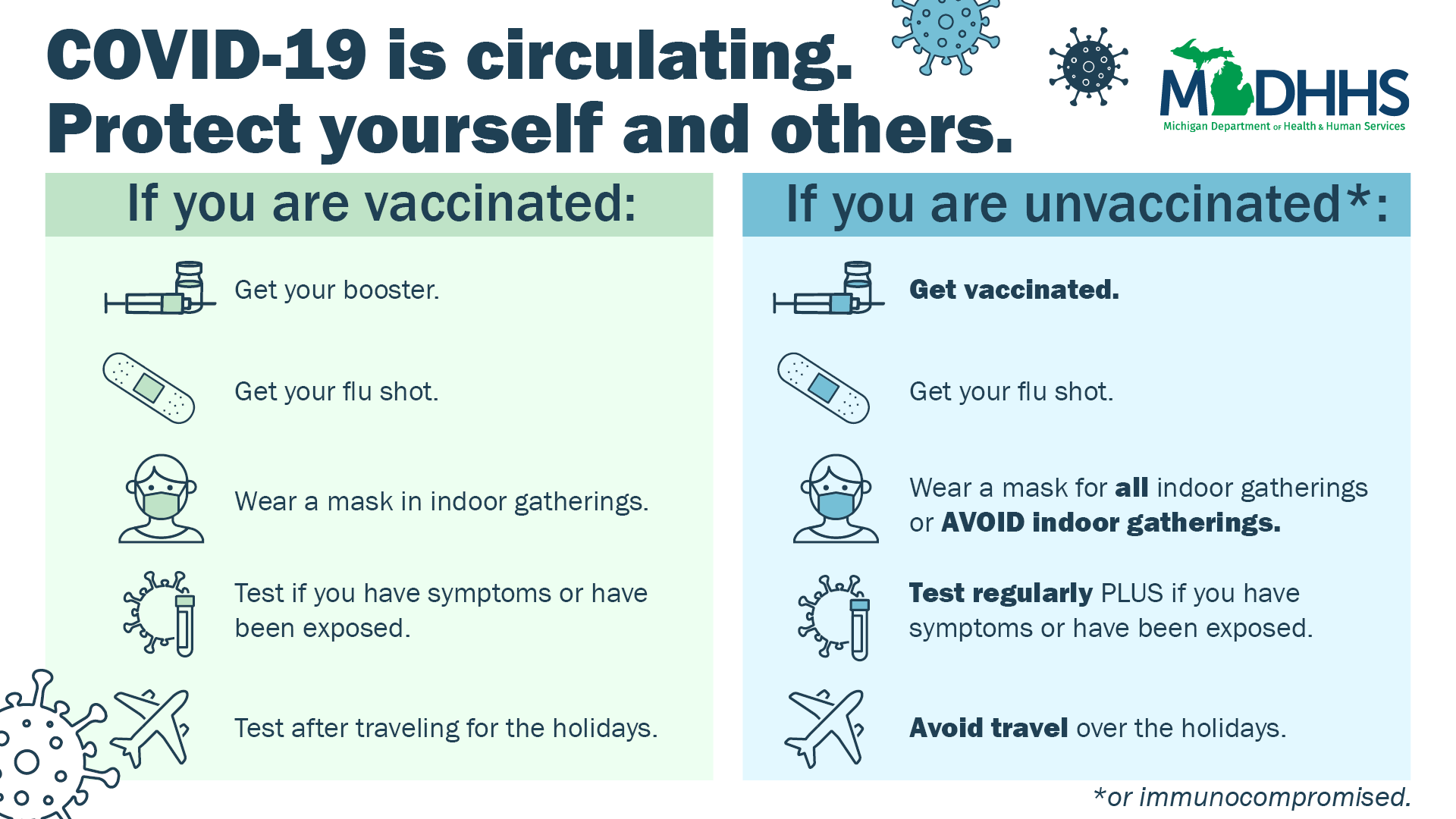 COVID-19 is circulating.
Protect yourself and others.

MDHHS
Michigan Department of Health & Human Services

If you are vaccinated:

Get your booster.

Get your flu shot.

Wear a mask in indoor gatherings.

Test if you have symptoms or have been exposed.

Test after traveling for the holidays.

If you are unvaccinated*:

Get vaccinated.

Get your flu shot.

Wear a mask for all indoor gatherings or AVOID indoor gatherings.

Test regularly PLUS if you have symptoms or have been exposed.

Avoid travel over the holidays.

*or immunocompromised.